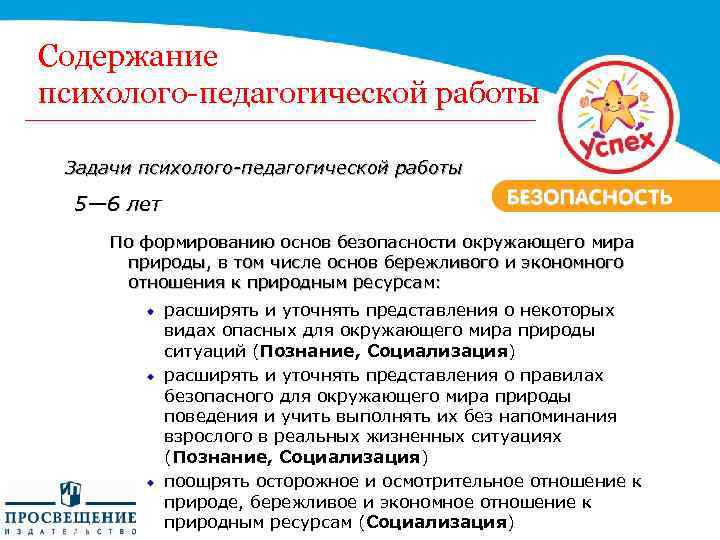 Содержание психолого-педагогической работы

успех

БЕЗОПАСНОСТЬ

Задачи психолого-педагогической работы

5—6 лет

По формированию основ безопасности окружающего мира природы, в том числе основ бережливого и экономного отношения к природным ресурсам:

• расширять и уточнять представления о некоторых видах опасных для окружающего мира природы ситуаций (**Познание, Социализация**)
• расширять и уточнять представления о правилах безопасного для окружающего мира природы поведения и учить выполнять их без напоминания взрослого в реальных жизненных ситуациях (**Познание, Социализация**)
• поощрять осторожное и осмотрительное отношение к природе, бережливое и экономное отношение к природным ресурсам (**Социализация**)

ПРОСВЕЩЕНИЕ
ИЗДАТЕЛЬСТВО